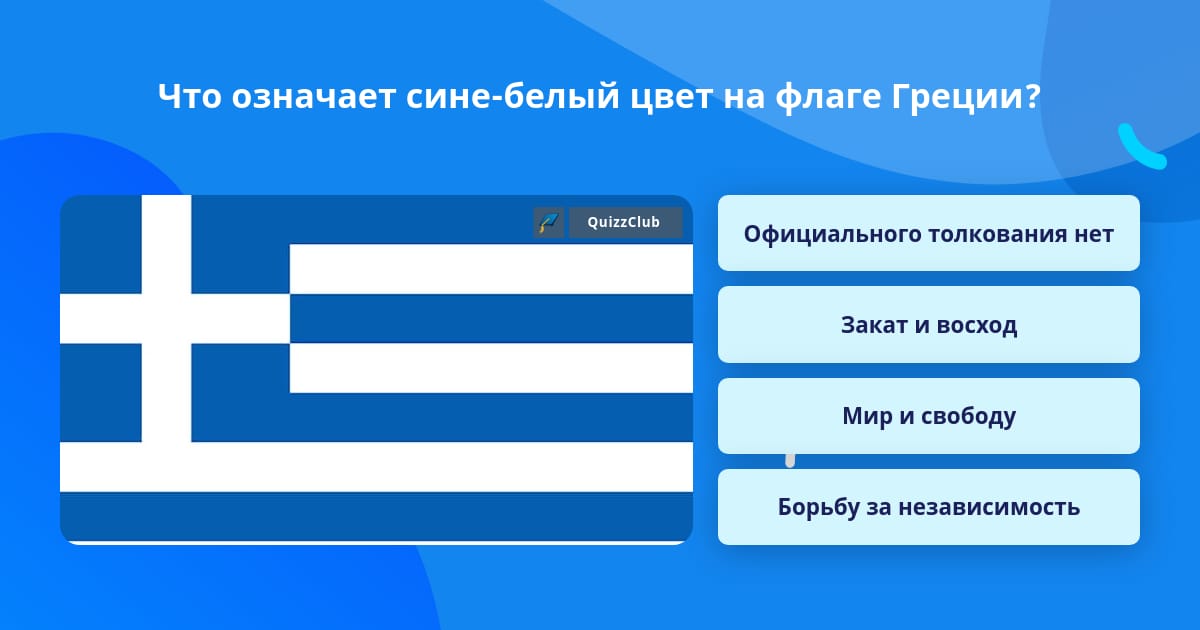 Что означает сине-белый цвет на флаге Греции?

QuizzClub

Официального толкования нет

Закат и восход

Мир и свободу

Борьбу за независимость